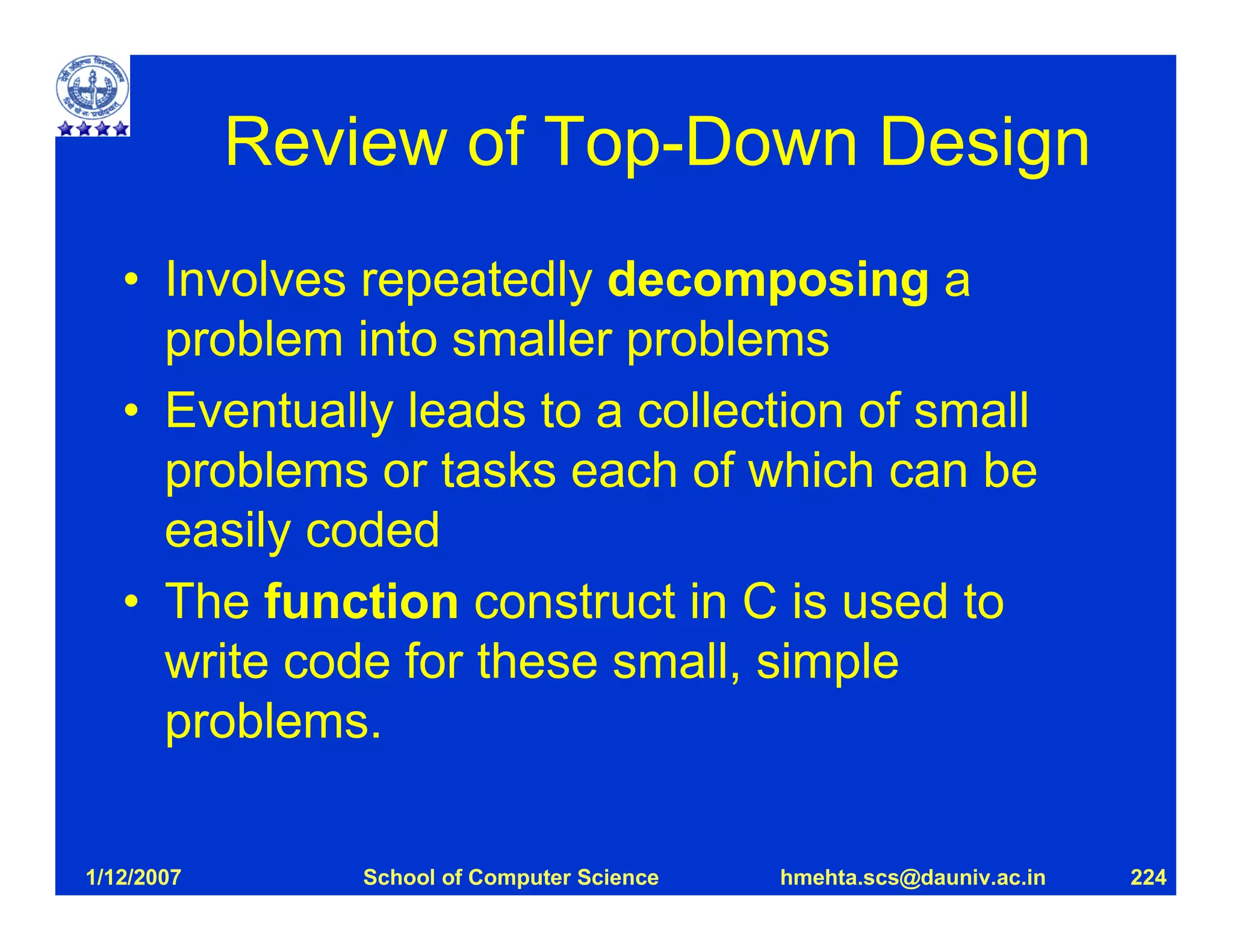 Review of Top-Down Design

• Involves repeatedly decomposing a problem into smaller problems
• Eventually leads to a collection of small problems or tasks each of which can be easily coded
• The function construct in C is used to write code for these small, simple problems.

1/12/2007 School of Computer Science hmehta.scs@dauniv.ac.in 224